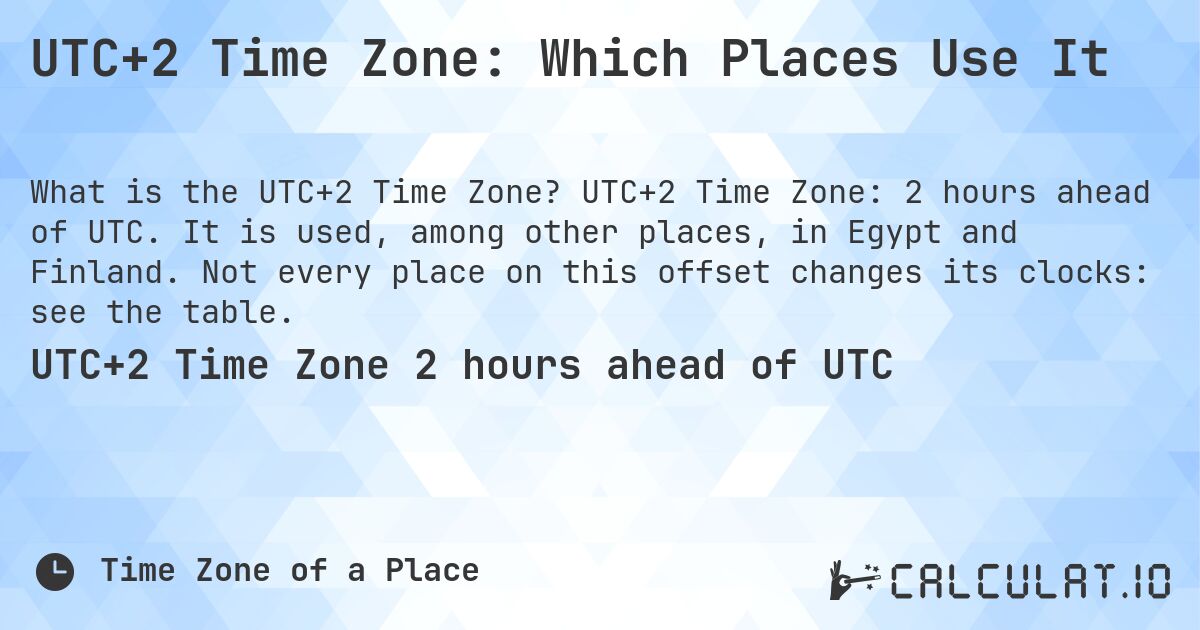 UTC+2 Time Zone: Which Places Use It

What is the UTC+2 Time Zone? UTC+2 Time Zone: 2 hours ahead of UTC. It is used, among other places, in Egypt and Finland. Not every place on this offset changes its clocks: see the table.

UTC+2 Time Zone 2 hours ahead of UTC

Time Zone of a Place

CALCULAT.IO